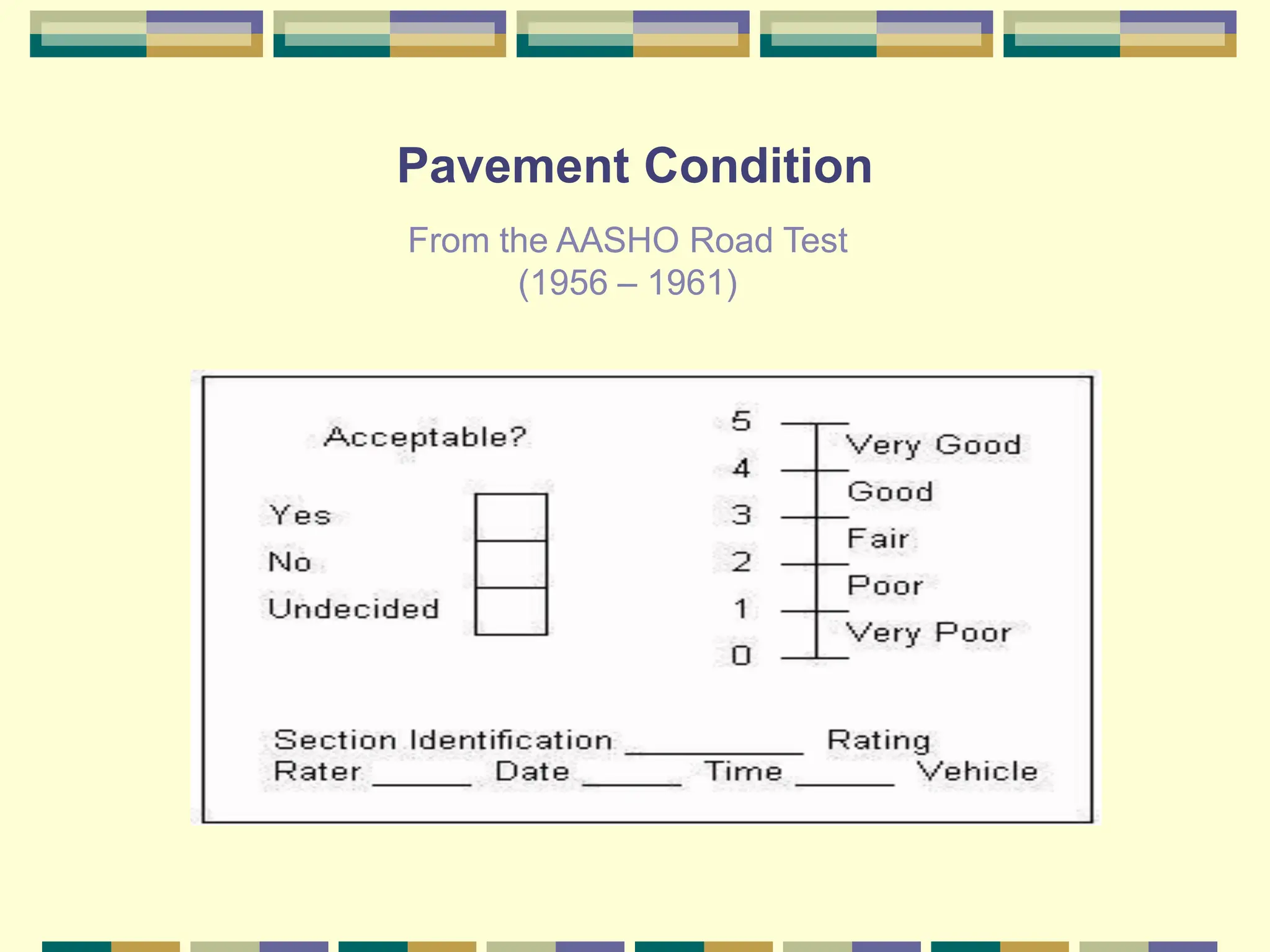 Pavement Condition

From the AASHO Road Test
(1956 – 1961)

Acceptable?

Yes
No
Undecided

5
Very Good
4
Good
3
Fair
2
Poor
1
Very Poor
0

Section Identification __________ Rating
Rater ______ Date ______ Time ______ Vehicle